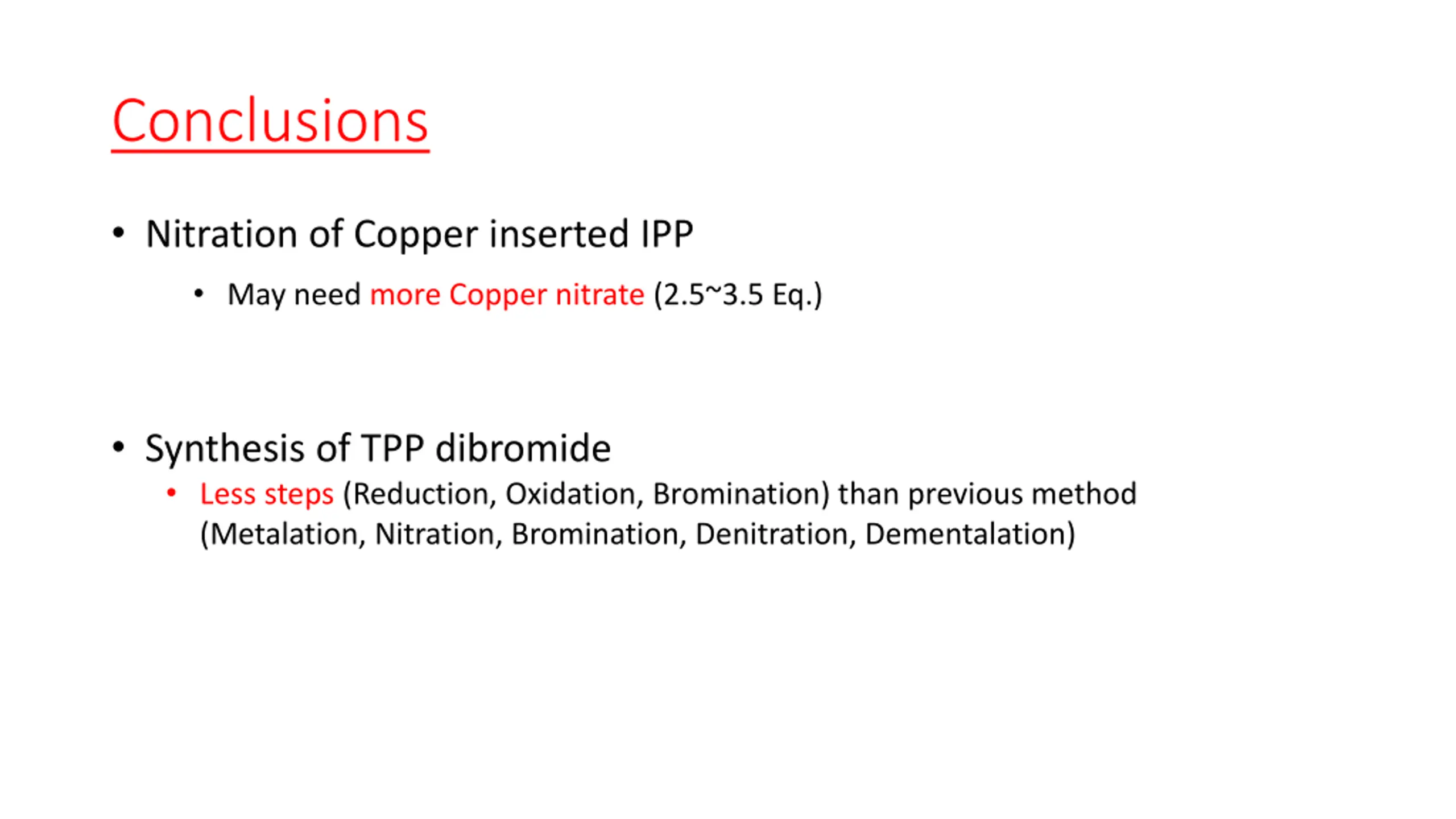 Conclusions

• Nitration of Copper inserted IPP
  • May need more Copper nitrate (2.5~3.5 Eq.)

• Synthesis of TPP dibromide
  • Less steps (Reduction, Oxidation, Bromination) than previous method (Metalation, Nitration, Bromination, Denitration, Dementalation)